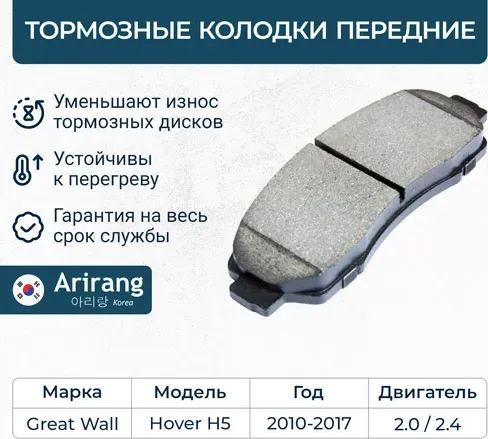 ТОРМОЗНЫЕ КОЛОДКИ ПЕРЕДНИЕ

Уменьшают износ тормозных дисков

Устойчивы к перегреву

Гарантия на весь срок службы

Arirang
아리랑 Korea

| Марка | Модель | Год | Двигатель |
|---|---|---|---|
| Great Wall | Hover H5 | 2010-2017 | 2.0 / 2.4 |